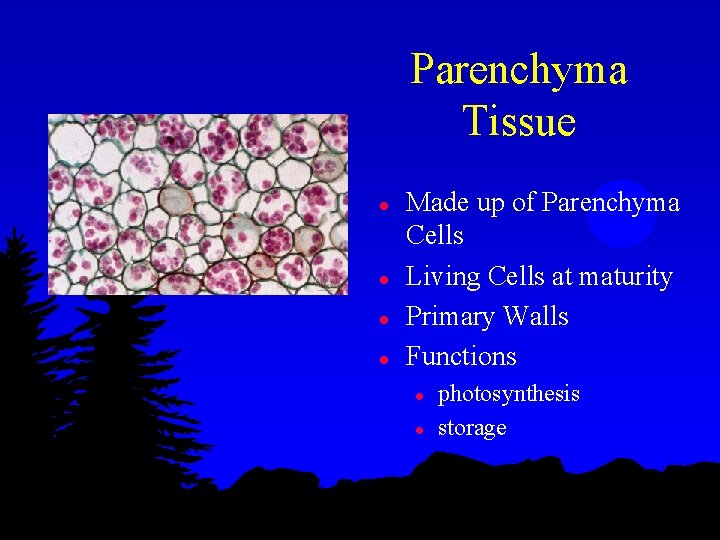 Parenchyma Tissue

- Made up of Parenchyma Cells
- Living Cells at maturity
- Primary Walls
- Functions
  - photosynthesis
  - storage